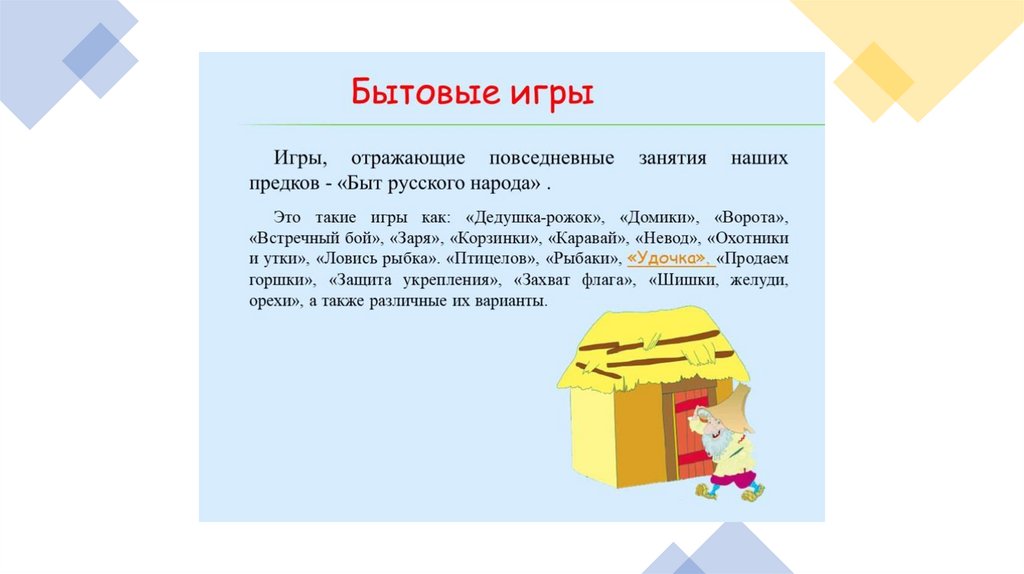 Бытовые игры

Игры, отражающие повседневные занятия наших предков - «Быт русского народа» .

Это такие игры как: «Дедушка-рожок», «Домики», «Ворота», «Встречный бой», «Заря», «Корзинки», «Каравай», «Невод», «Охотники и утки», «Ловись рыбка». «Птицелов», «Рыбаки», «Удочка», «Продаем горшки», «Защита укрепления», «Захват флага», «Шишки, желуди, орехи», а также различные их варианты.